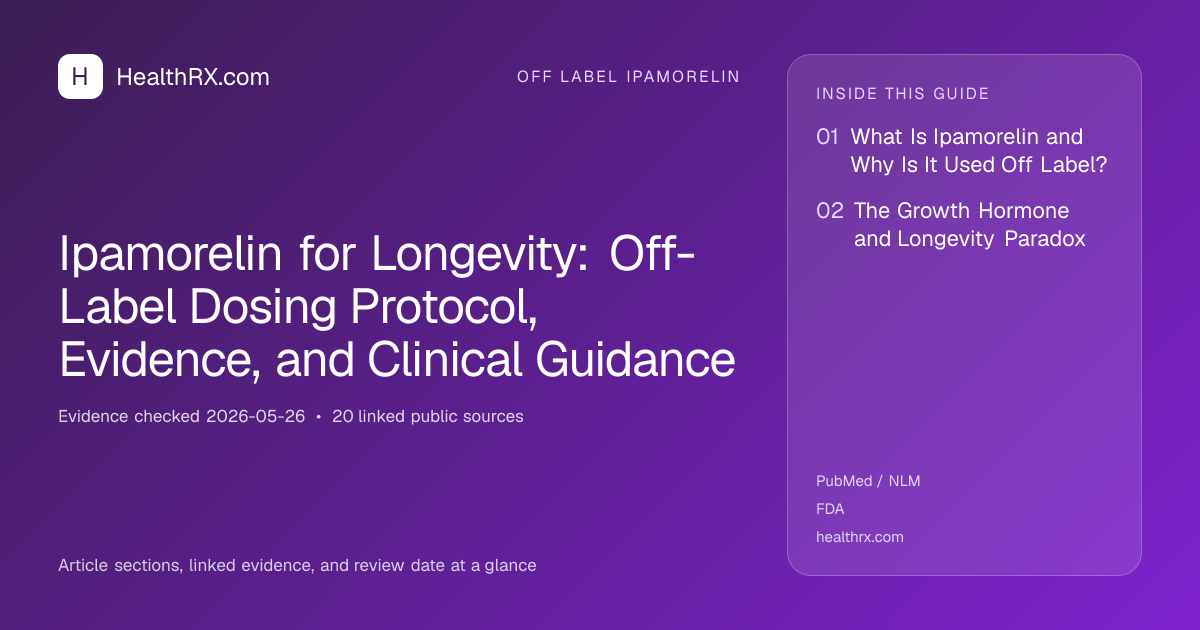 H HealthRX.com

OFF LABEL IPAMORELIN

Ipamorelin for Longevity: Off-Label Dosing Protocol, Evidence, and Clinical Guidance

Evidence checked 2026-05-26 • 20 linked public sources

Article sections, linked evidence, and review date at a glance

INSIDE THIS GUIDE

01 What Is Ipamorelin and Why Is It Used Off Label?

02 The Growth Hormone and Longevity Paradox

PubMed / NLM
FDA
healthrx.com